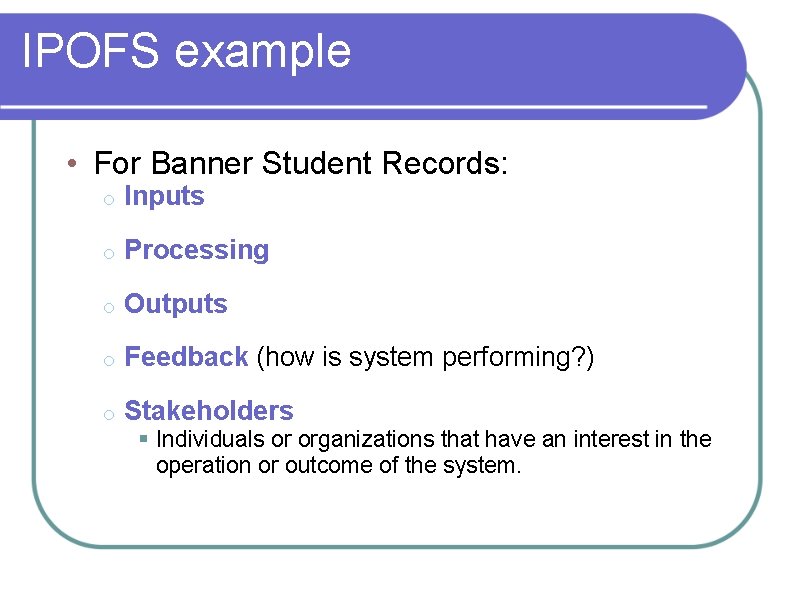 IPOFS example

• For Banner Student Records:
  ○ Inputs
  ○ Processing
  ○ Outputs
  ○ Feedback (how is system performing?)
  ○ Stakeholders
    ▪ Individuals or organizations that have an interest in the operation or outcome of the system.